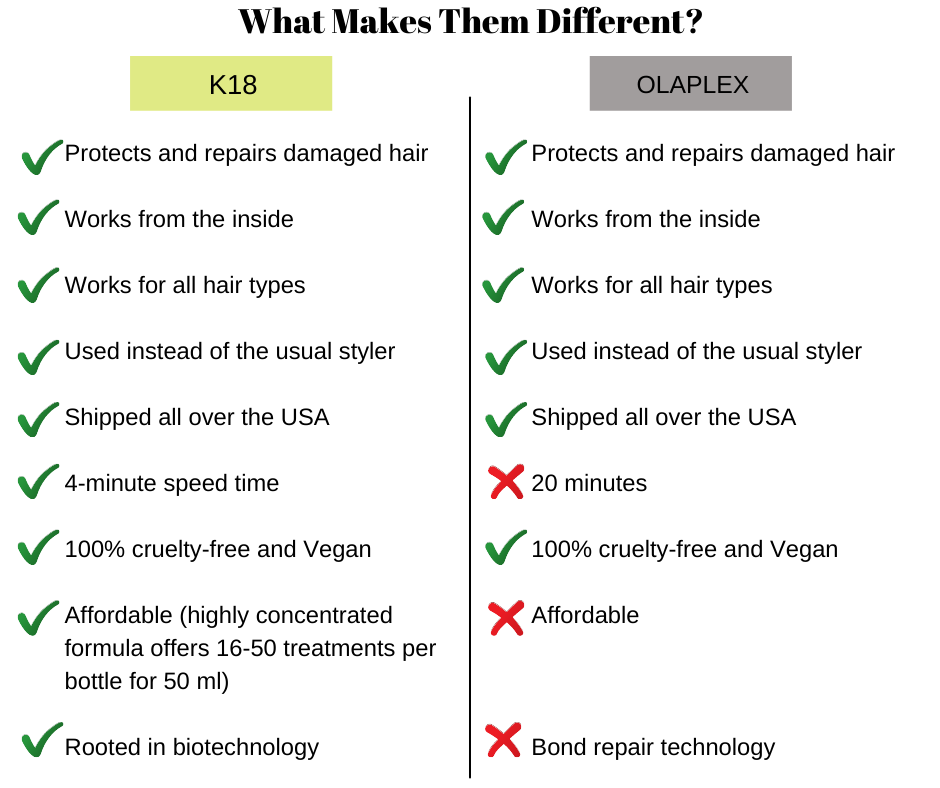 What Makes Them Different?

K18

Protects and repairs damaged hair

Works from the inside

Works for all hair types

Used instead of the usual styler

Shipped all over the USA

4-minute speed time

100% cruelty-free and Vegan

Affordable (highly concentrated formula offers 16-50 treatments per bottle for 50 ml)

Rooted in biotechnology

OLAPLEX

Protects and repairs damaged hair

Works from the inside

Works for all hair types

Used instead of the usual styler

Shipped all over the USA

20 minutes

100% cruelty-free and Vegan

Affordable

Bond repair technology